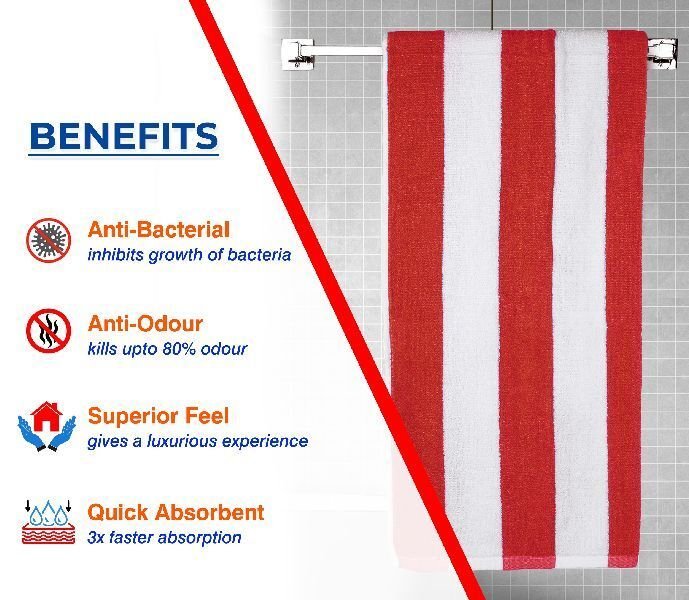 BENEFITS

Anti-Bacterial
inhibits growth of bacteria

Anti-Odour
kills upto 80% odour

Superior Feel
gives a luxurious experience

Quick Absorbent
3x faster absorption